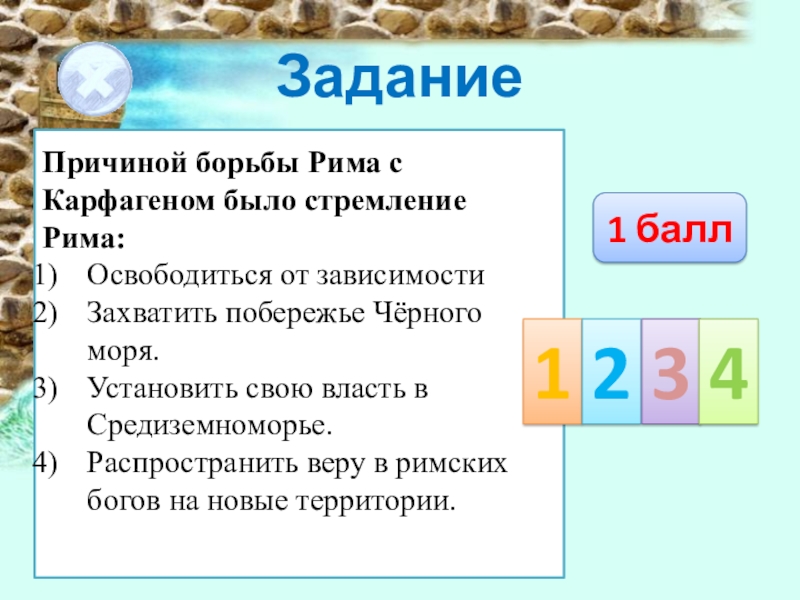 Задание

Причиной борьбы Рима с Карфагеном было стремление Рима:

1) Освободиться от зависимости
2) Захватить побережье Чёрного моря.
3) Установить свою власть в Средиземноморье.
4) Распространить веру в римских богов на новые территории.

1 балл

1 2 3 4